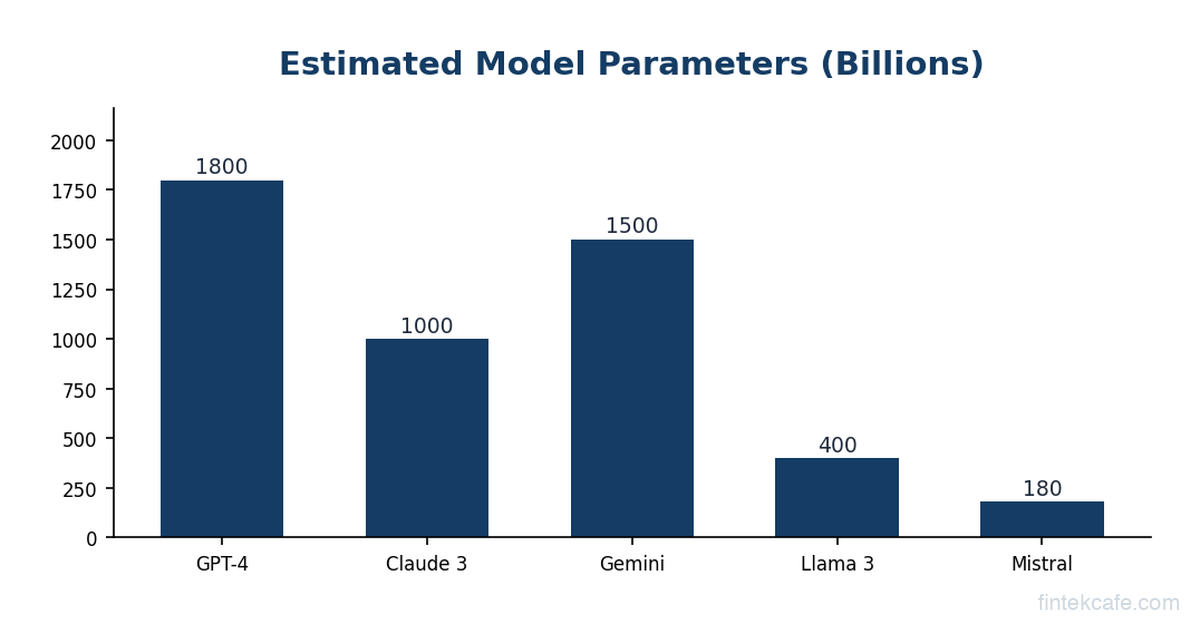 Estimated Model Parameters (Billions)

2000
1750
1500
1250
1000
750
500
250
0

1800
1000
1500
400
180

GPT-4
Claude 3
Gemini
Llama 3
Mistral

fintekcafe.com